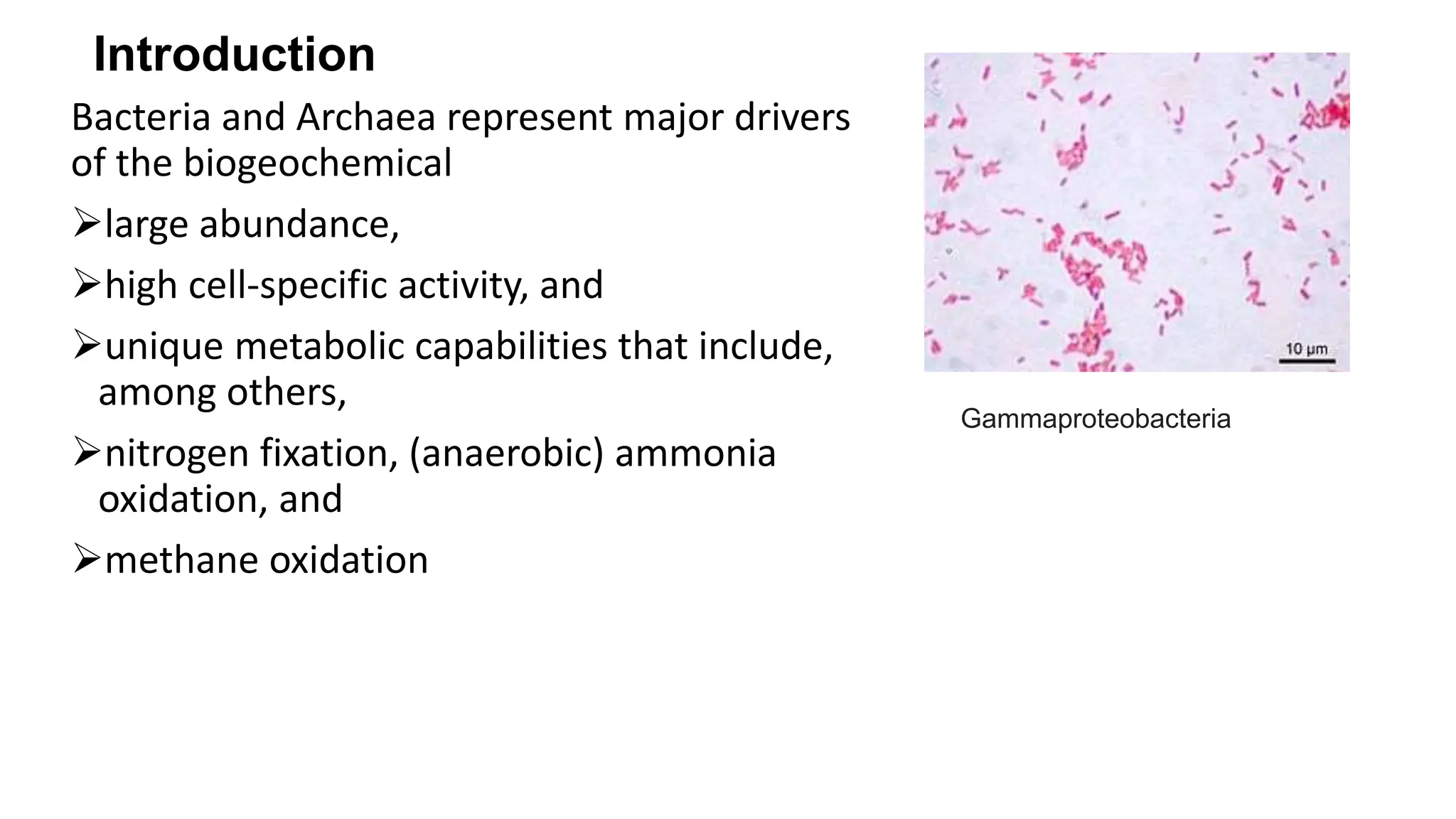 Introduction

Bacteria and Archaea represent major drivers of the biogeochemical

➢large abundance,

➢high cell-specific activity, and

➢unique metabolic capabilities that include, among others,

➢nitrogen fixation, (anaerobic) ammonia oxidation, and

➢methane oxidation

10 μm

Gammaproteobacteria